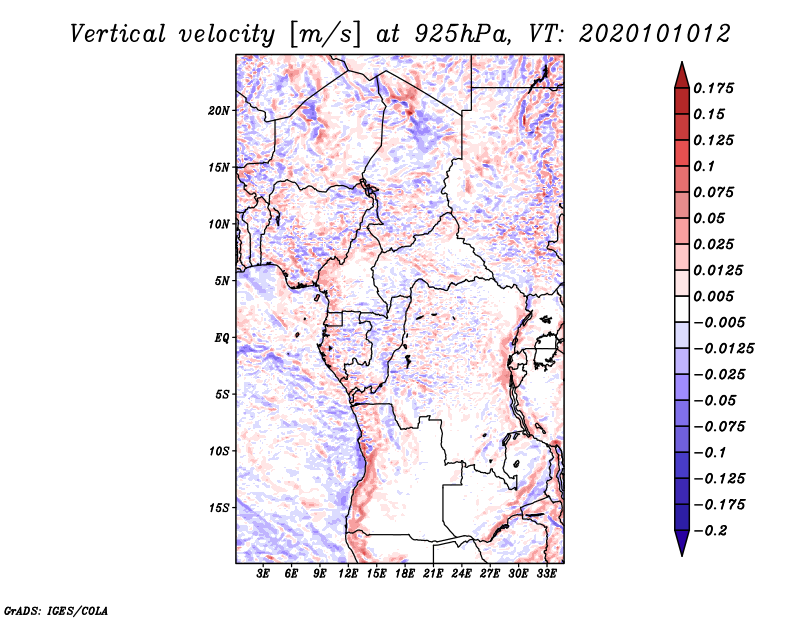 Vertical velocity [m/s] at 925hPa, VT: 2020101012

20N
15N
10N
5N
EQ
5S
10S
15S

3E 6E 9E 12E 15E 18E 21E 24E 27E 30E 33E

0.175
0.15
0.125
0.1
0.075
0.05
0.025
0.0125
0.005
−0.005
−0.0125
−0.025
−0.05
−0.075
−0.1
−0.125
−0.175
−0.2

GrADS: IGES/COLA